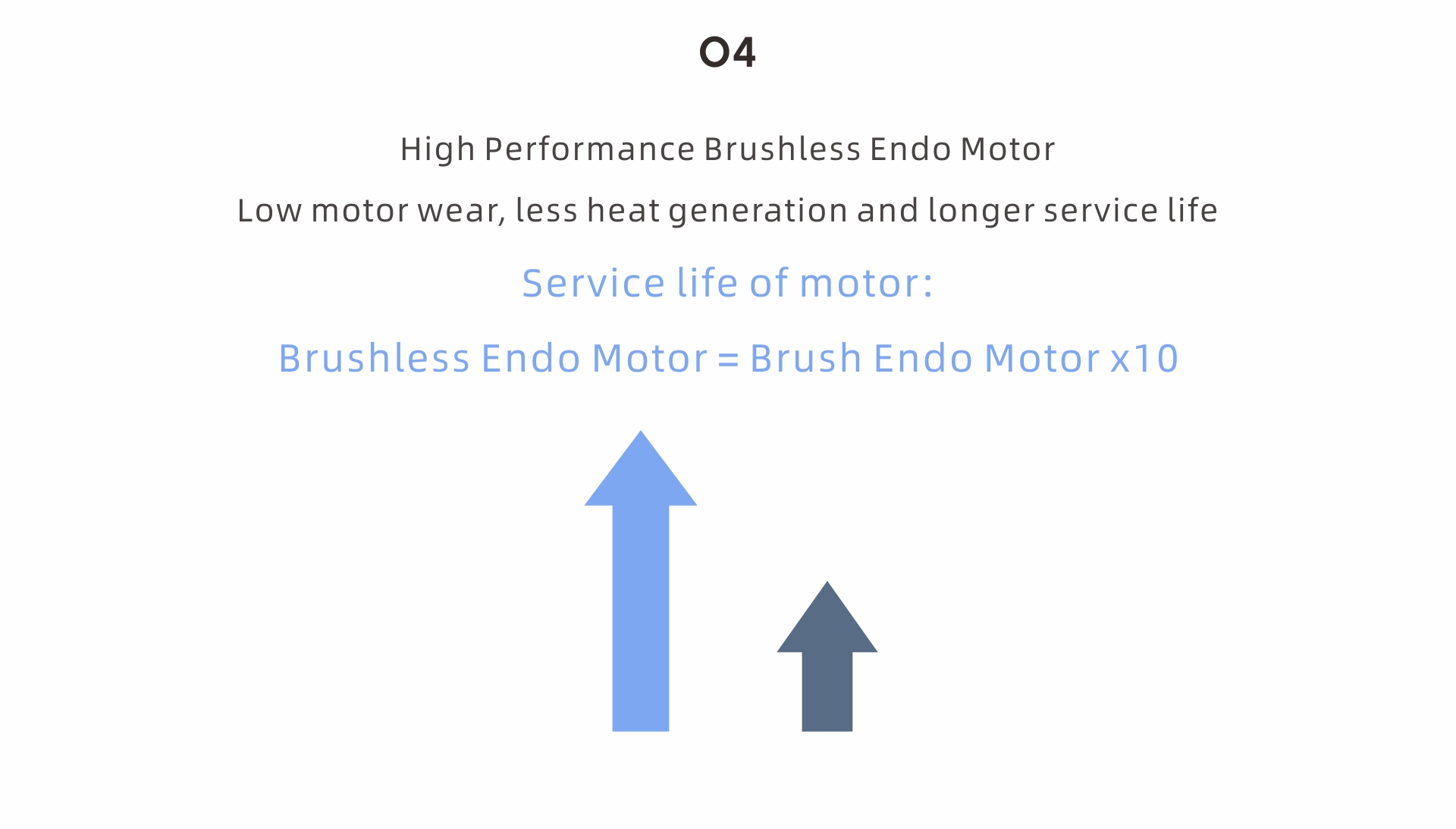 04

High Performance Brushless Endo Motor

Low motor wear, less heat generation and longer service life

Service life of motor:

Brushless Endo Motor = Brush Endo Motor x10